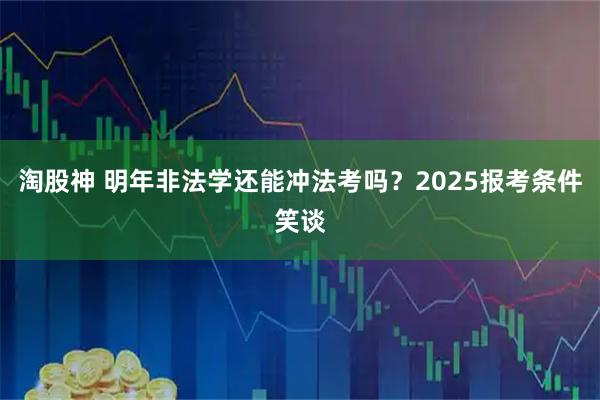 淘股神 明年非法学还能冲法考吗？2025报考条件笑谈